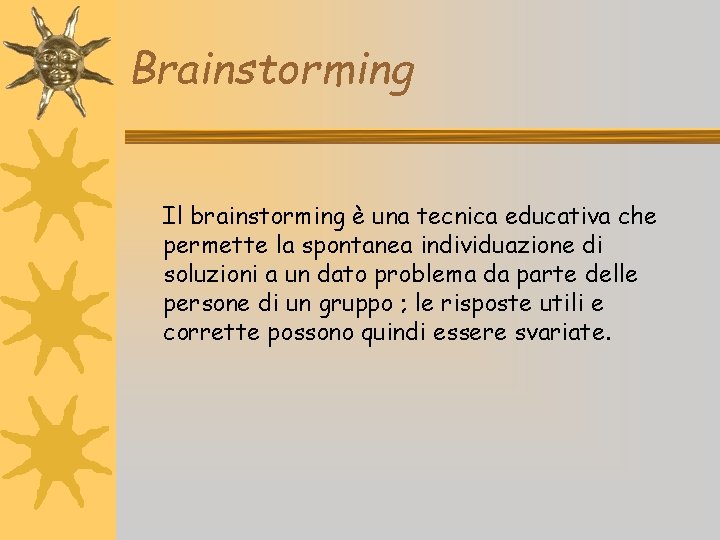 Brainstorming

Il brainstorming è una tecnica educativa che permette la spontanea individuazione di soluzioni a un dato problema da parte delle persone di un gruppo ; le risposte utili e corrette possono quindi essere svariate.